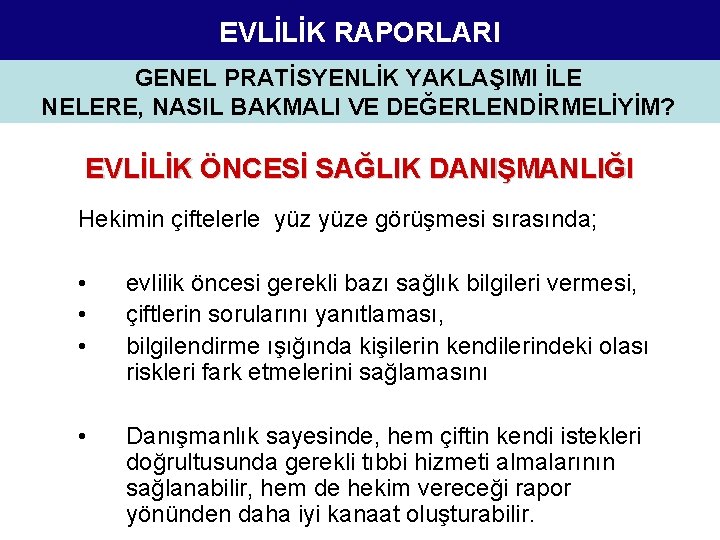 EVLİLİK RAPORLARI

GENEL PRATİSYENLİK YAKLAŞIMI İLE NELERE, NASIL BAKMALI VE DEĞERLENDİRMELİYİM?

EVLİLİK ÖNCESİ SAĞLIK DANIŞMANLIĞI

Hekimin çiftelerle yüz yüze görüşmesi sırasında;

• evlilik öncesi gerekli bazı sağlık bilgileri vermesi,
• çiftlerin sorularını yanıtlaması,
• bilgilendirme ışığında kişilerin kendilerindeki olası riskleri fark etmelerini sağlamasını

• Danışmanlık sayesinde, hem çiftin kendi istekleri doğrultusunda gerekli tıbbi hizmeti almalarının sağlanabilir, hem de hekim vereceği rapor yönünden daha iyi kanaat oluşturabilir.